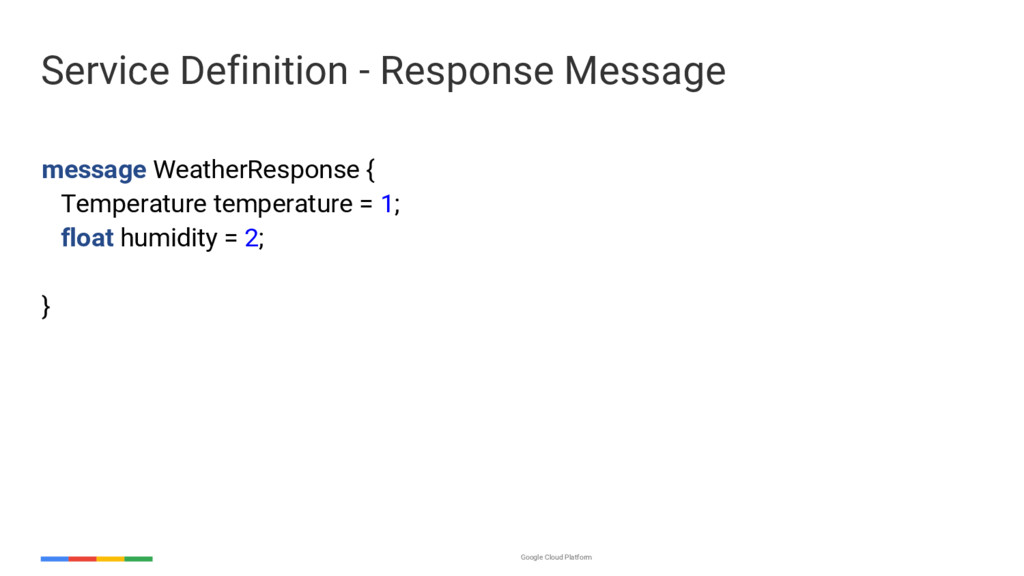 Service Definition - Response Message

message WeatherResponse {
  Temperature temperature = 1;
  float humidity = 2;

}

Google Cloud Platform